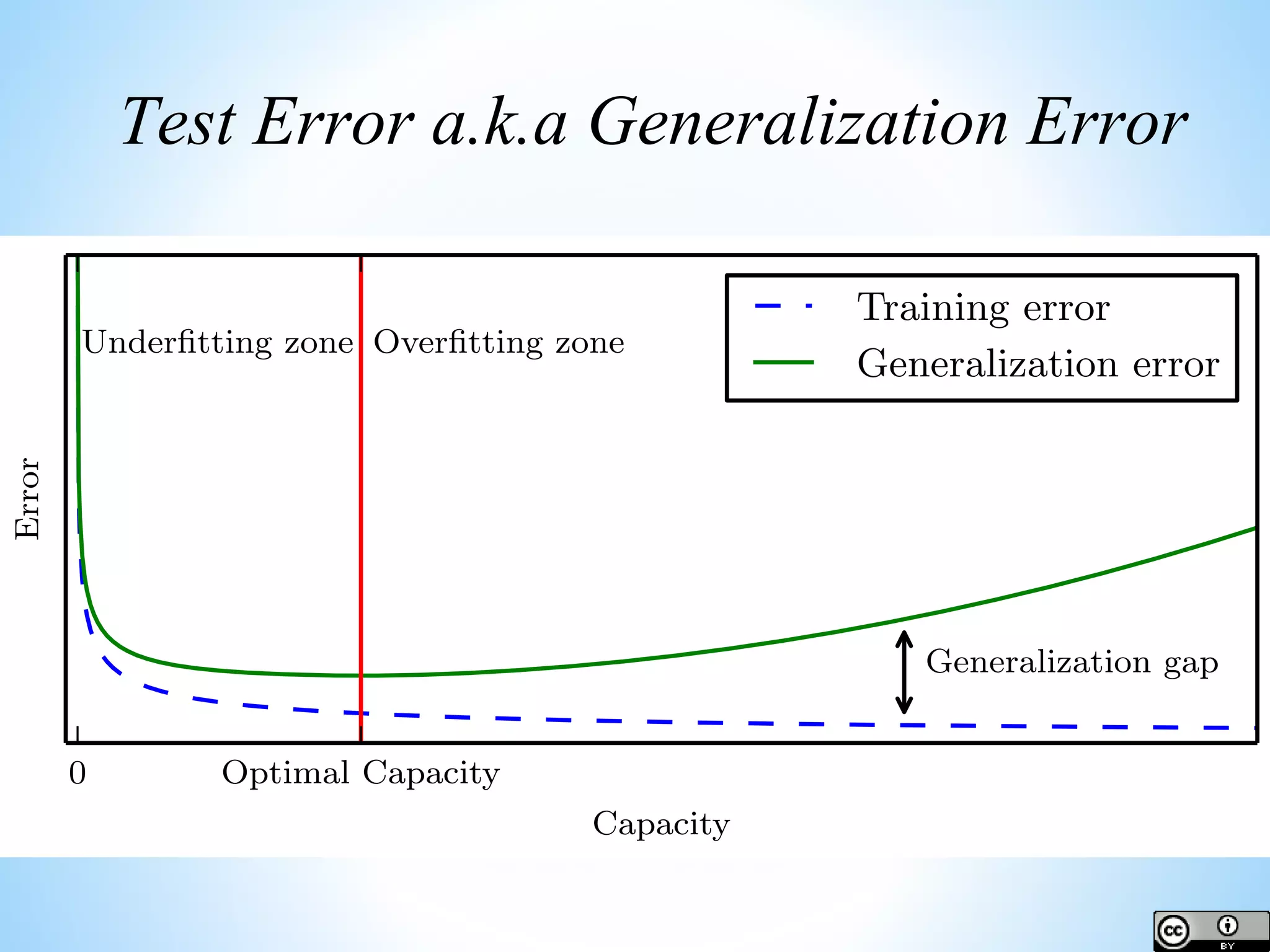 Test Error a.k.a Generalization Error

Training error
Generalization error

Underfitting zone
Overfitting zone

Error

Generalization gap

0
Optimal Capacity

Capacity

cc BY